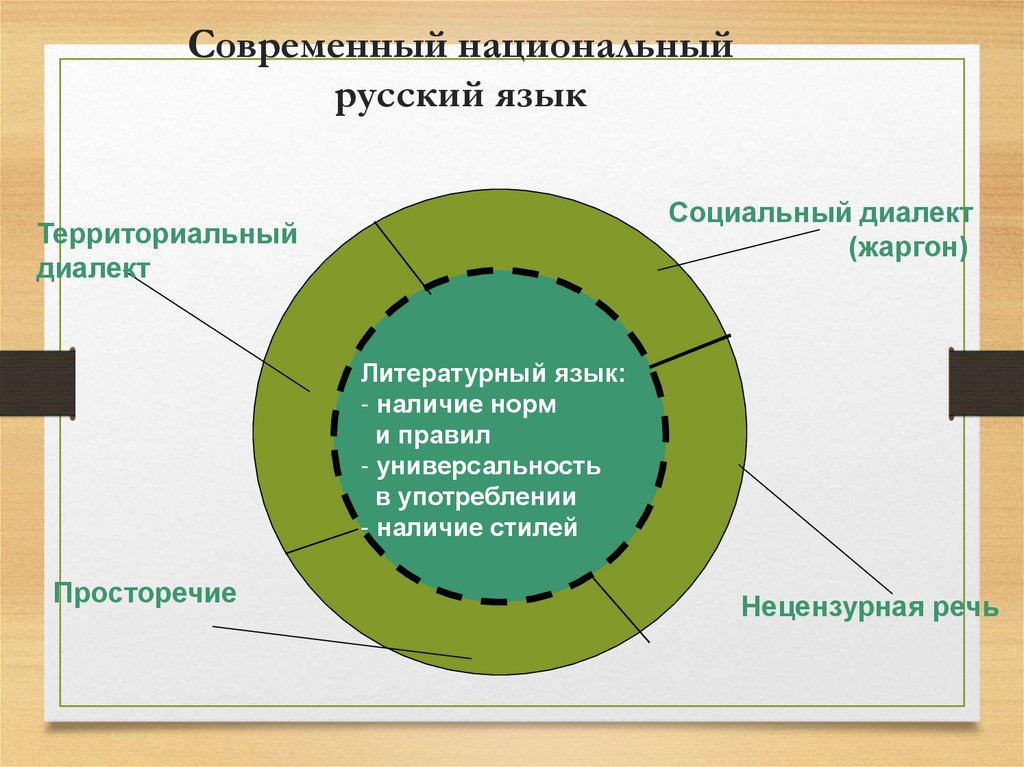 Современный национальный русский язык

Территориальный диалект

Социальный диалект (жаргон)

Литературный язык:
- наличие норм и правил
- универсальность в употреблении
- наличие стилей

Просторечие

Нецензурная речь